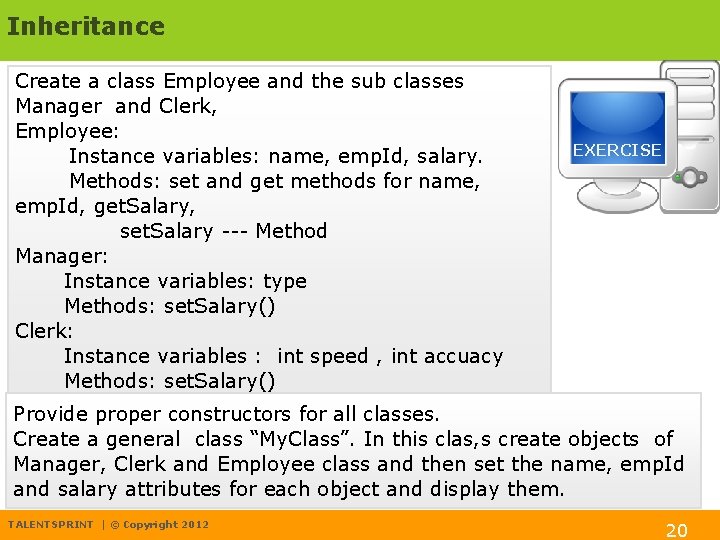 Inheritance

Create a class Employee and the sub classes Manager and Clerk,
Employee:
Instance variables: name, empId, salary.
Methods: set and get methods for name, empId, getSalary,
setSalary --- Method
Manager:
Instance variables: type
Methods: setSalary()
Clerk:
Instance variables : int speed , int accuacy
Methods: setSalary()

EXERCISE

Provide proper constructors for all classes.
Create a general class “MyClass”. In this clas,s create objects of Manager, Clerk and Employee class and then set the name, empId and salary attributes for each object and display them.

TALENTSPRINT | © Copyright 2012

20